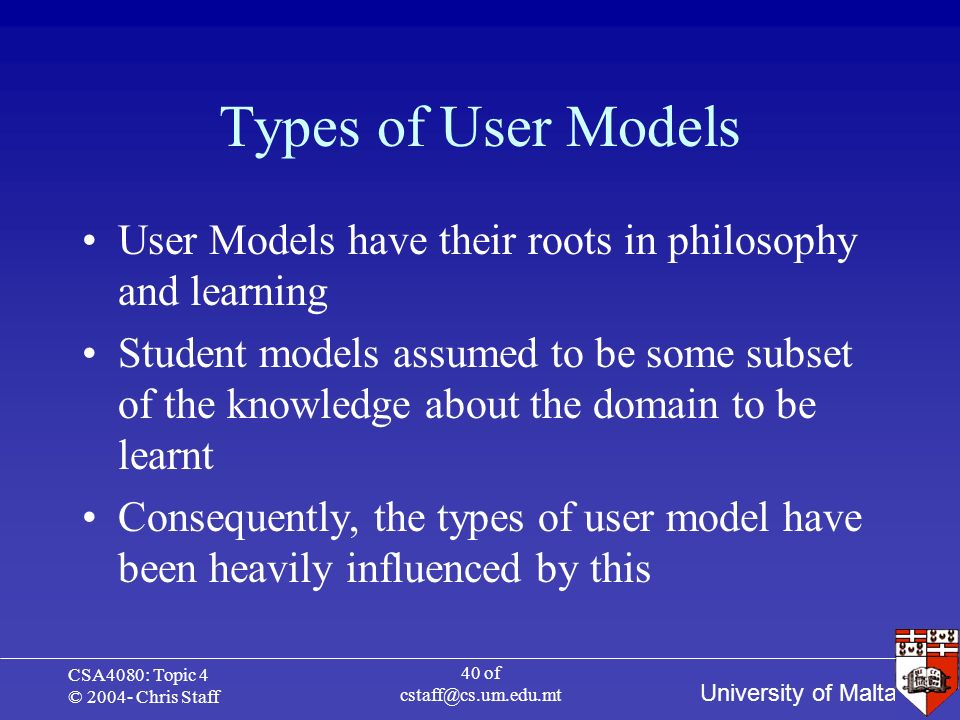 Types of User Models

• User Models have their roots in philosophy and learning

• Student models assumed to be some subset of the knowledge about the domain to be learnt

• Consequently, the types of user model have been heavily influenced by this

CSA4080: Topic 4
© 2004- Chris Staff

40 of
cstaff@cs.um.edu.mt

University of Malta